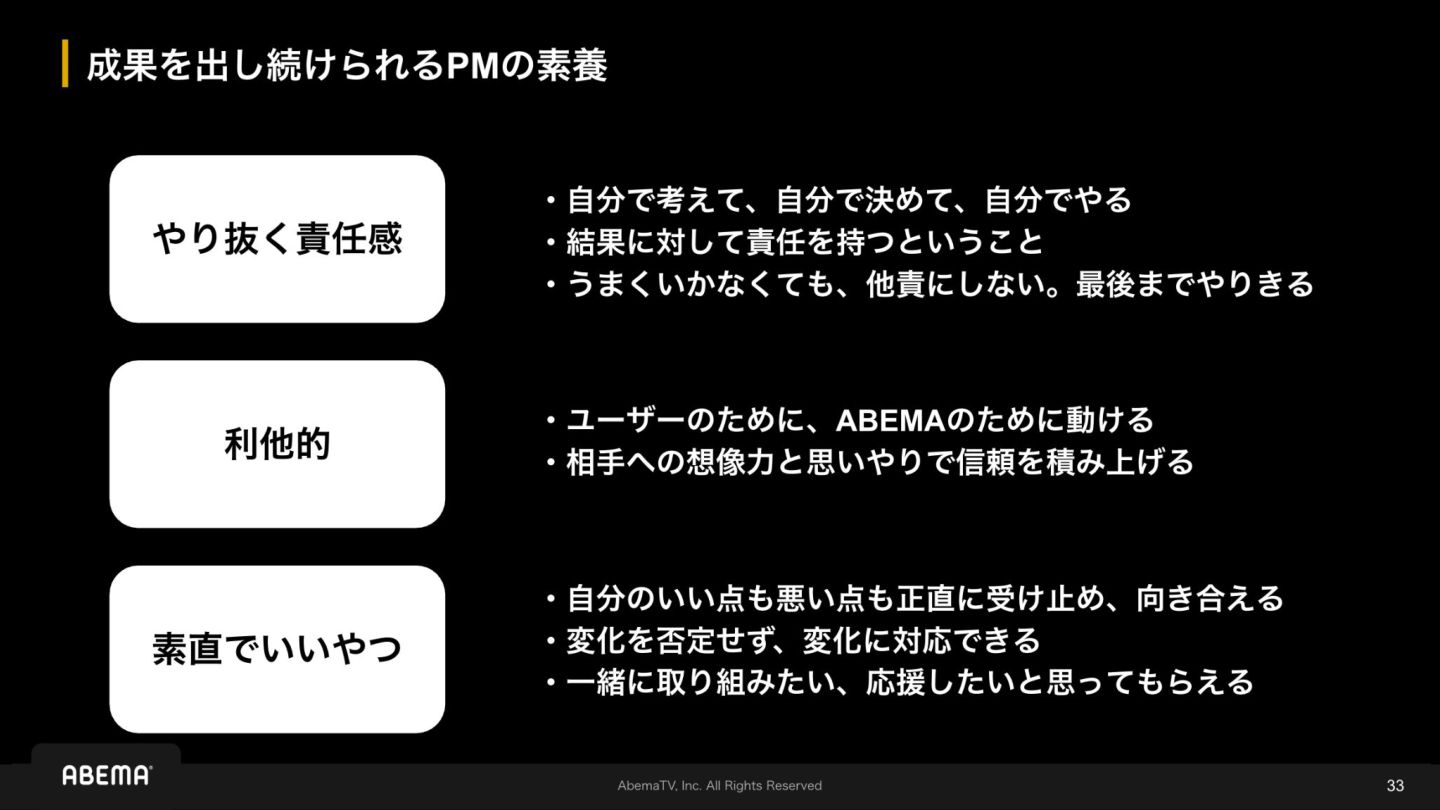 成果を出し続けられるPMの素養

やり抜く責任感

・自分で考えて、自分で決めて、自分でやる
・結果に対して責任を持つということ
・うまくいかなくても、他責にしない。最後までやりきる

利他的

・ユーザーのために、ABEMAのために動ける
・相手への想像力と思いやりで信頼を積み上げる

素直でいいやつ

・自分のいい点も悪い点も正直に受け止め、向き合える
・変化を否定せず、変化に対応できる
・一緒に取り組みたい、応援したいと思ってもらえる

ABEMA

AbemaTV, Inc. All Rights Reserved

33